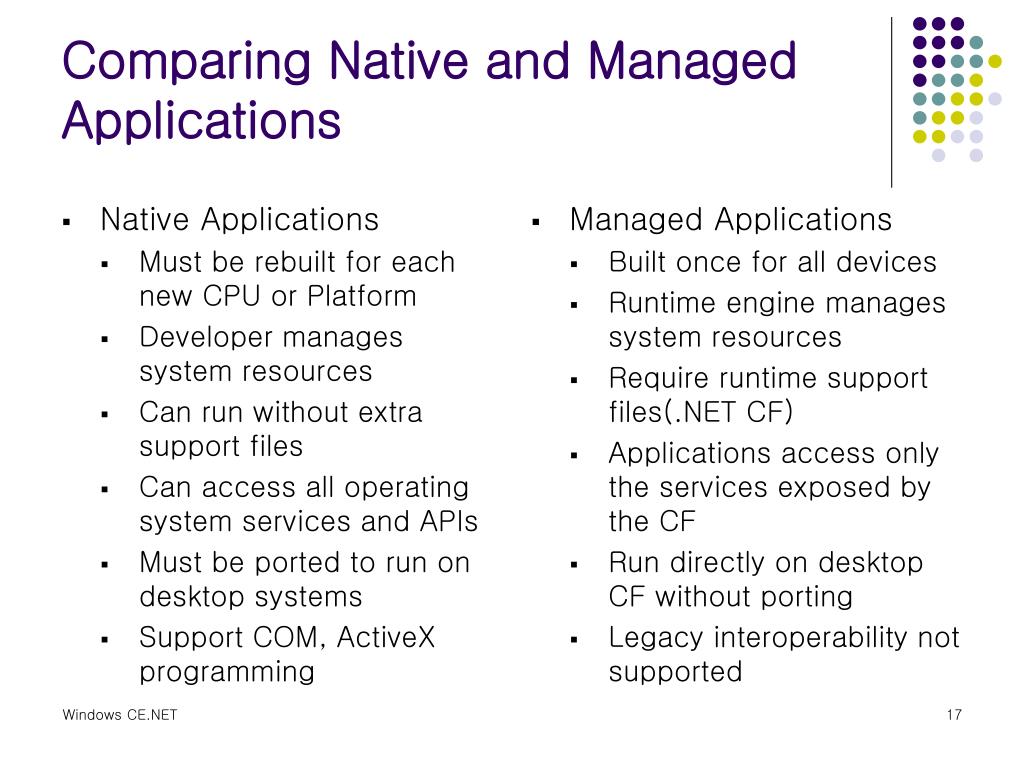 Comparing Native and Managed Applications

- Native Applications
  - Must be rebuilt for each new CPU or Platform
  - Developer manages system resources
  - Can run without extra support files
  - Can access all operating system services and APIs
  - Must be ported to run on desktop systems
  - Support COM, ActiveX programming

- Managed Applications
  - Built once for all devices
  - Runtime engine manages system resources
  - Require runtime support files(.NET CF)
  - Applications access only the services exposed by the CF
  - Run directly on desktop CF without porting
  - Legacy interoperability not supported

Windows CE.NET

17